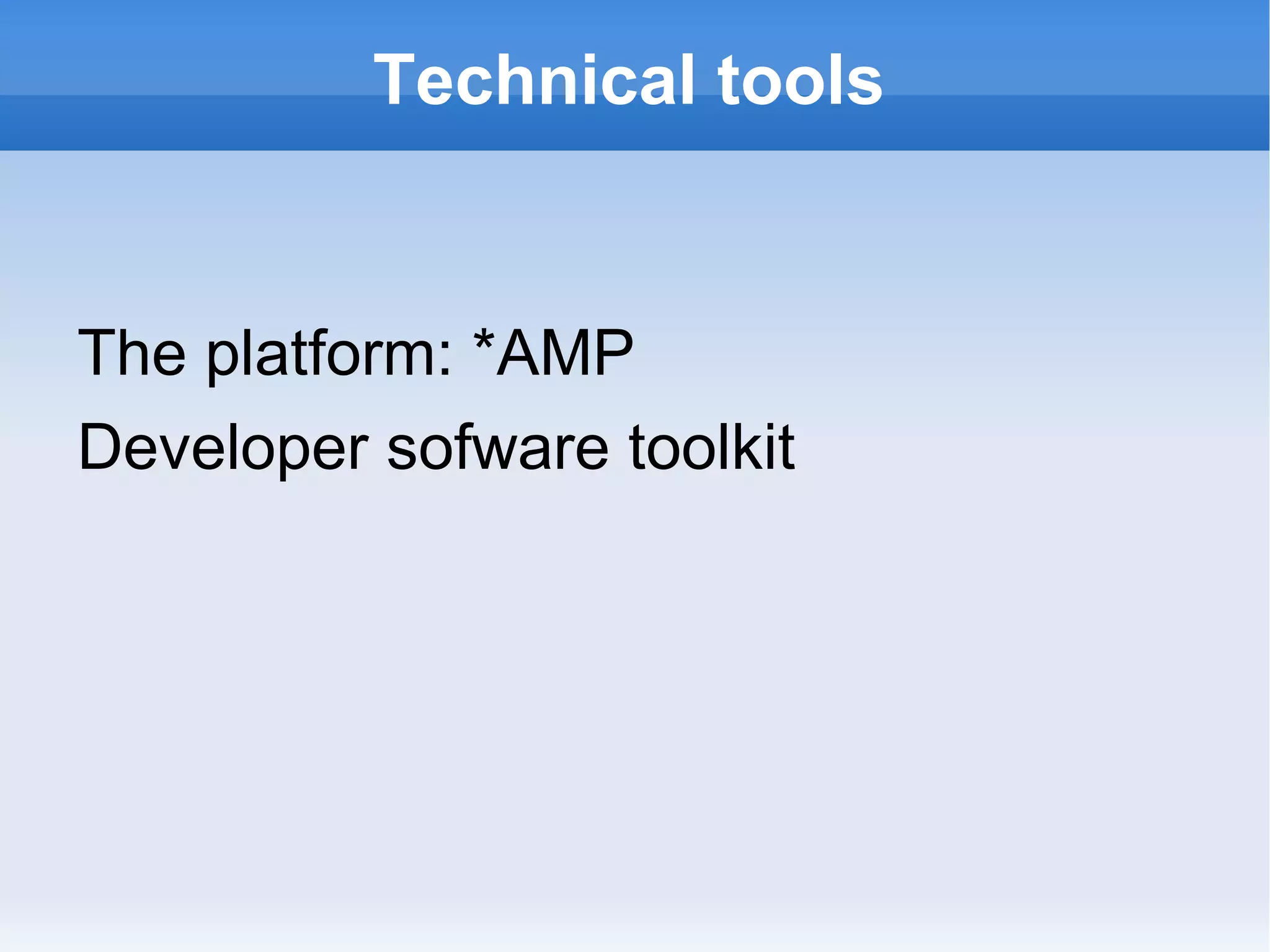 Technical tools

The platform: *AMP

Developer sofware toolkit